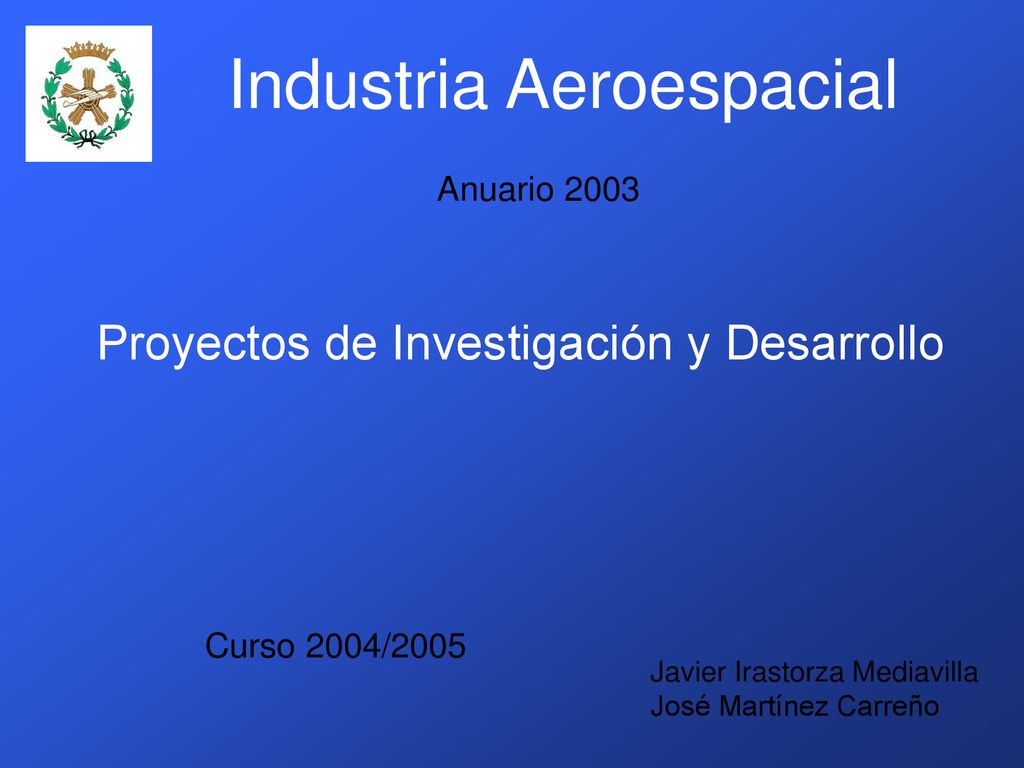 Industria Aeroespacial

Anuario 2003

Proyectos de Investigación y Desarrollo

Curso 2004/2005

Javier Irastorza Mediavilla
José Martínez Carreño